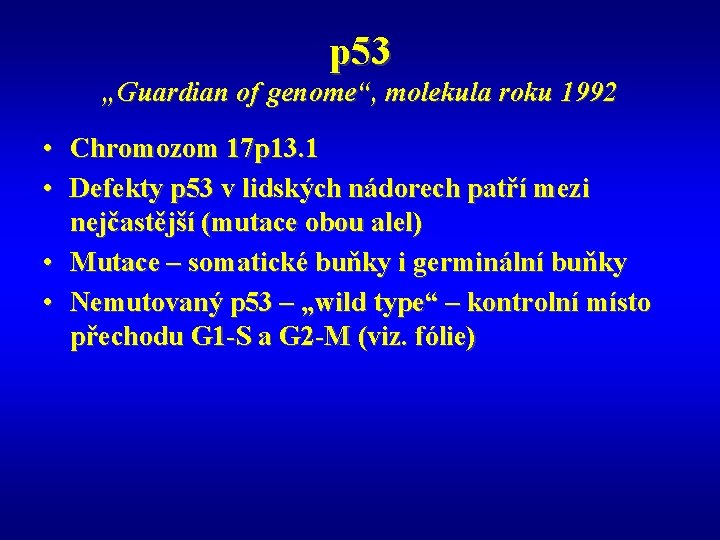 p53
„Guardian of genome“, molekula roku 1992

• Chromozom 17p13.1
• Defekty p53 v lidských nádorech patří mezi nejčastější (mutace obou alel)
• Mutace – somatické buňky i germinální buňky
• Nemutovaný p53 – „wild type“ – kontrolní místo přechodu G1-S a G2-M (viz. fólie)